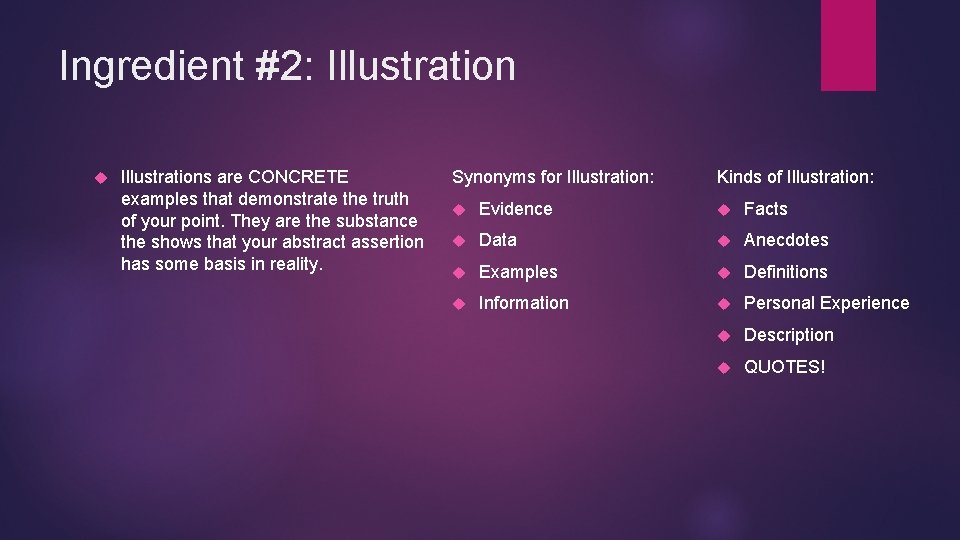 Ingredient #2: Illustration

Illustrations are CONCRETE examples that demonstrate the truth of your point. They are the substance the shows that your abstract assertion has some basis in reality.

Synonyms for Illustration:

Evidence

Data

Examples

Information

Kinds of Illustration:

Facts

Anecdotes

Definitions

Personal Experience

Description

QUOTES!